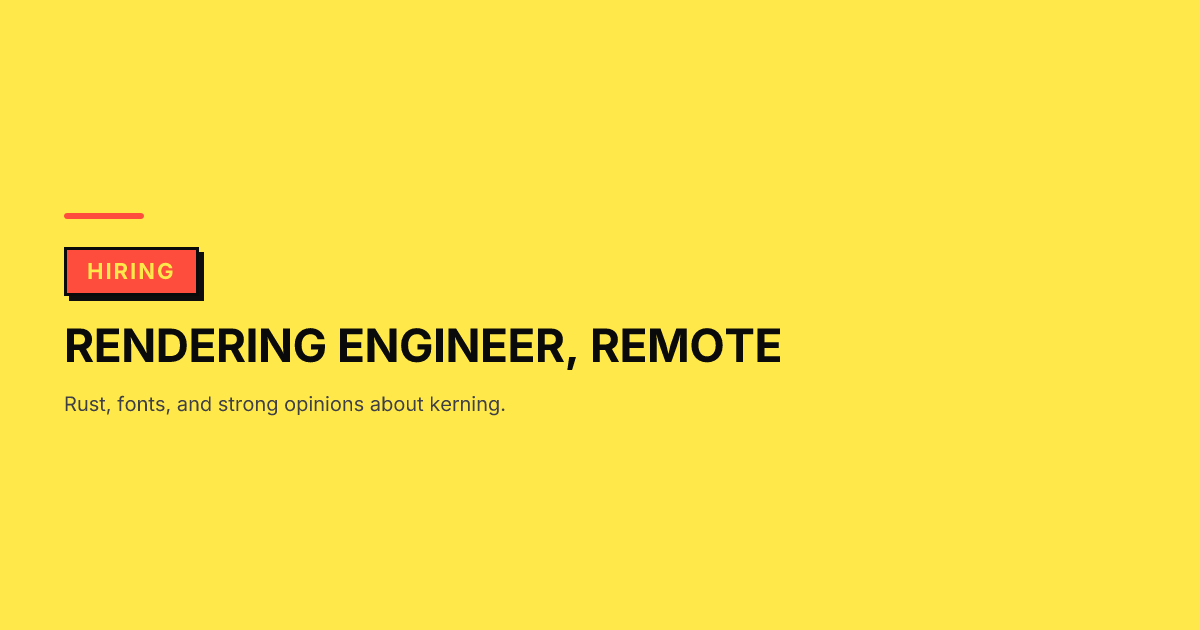 HIRING

RENDERING ENGINEER, REMOTE

Rust, fonts, and strong opinions about kerning.